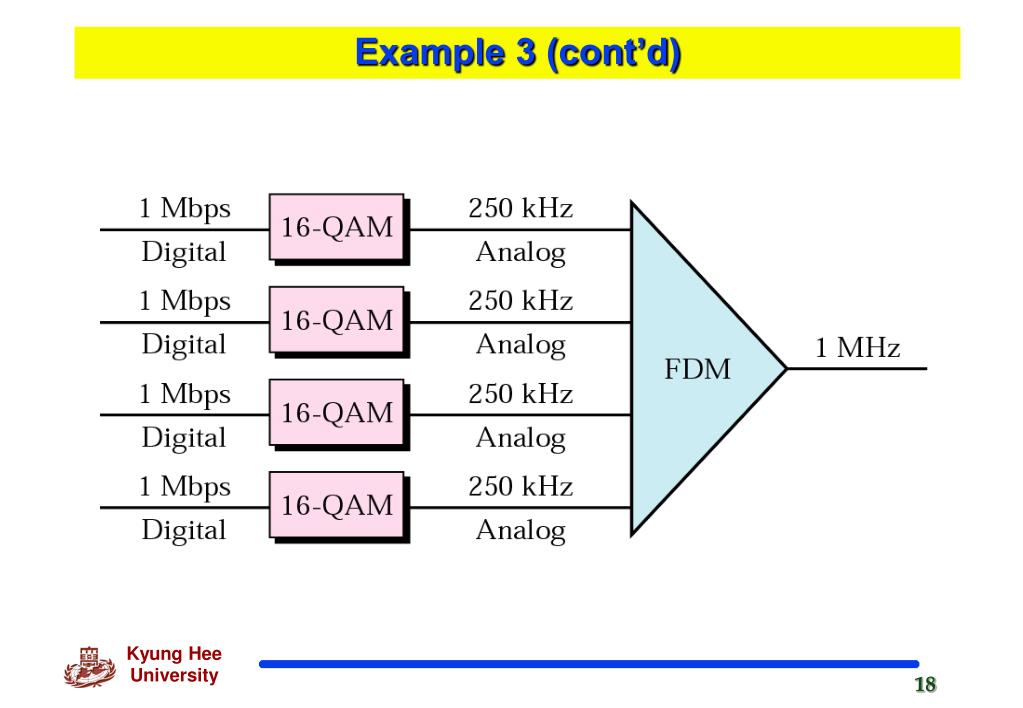 Example 3 (cont'd)

1 Mbps
Digital
16-QAM
250 kHz
Analog

1 Mbps
Digital
16-QAM
250 kHz
Analog

1 Mbps
Digital
16-QAM
250 kHz
Analog

1 Mbps
Digital
16-QAM
250 kHz
Analog

FDM
1 MHz

Kyung Hee University

18